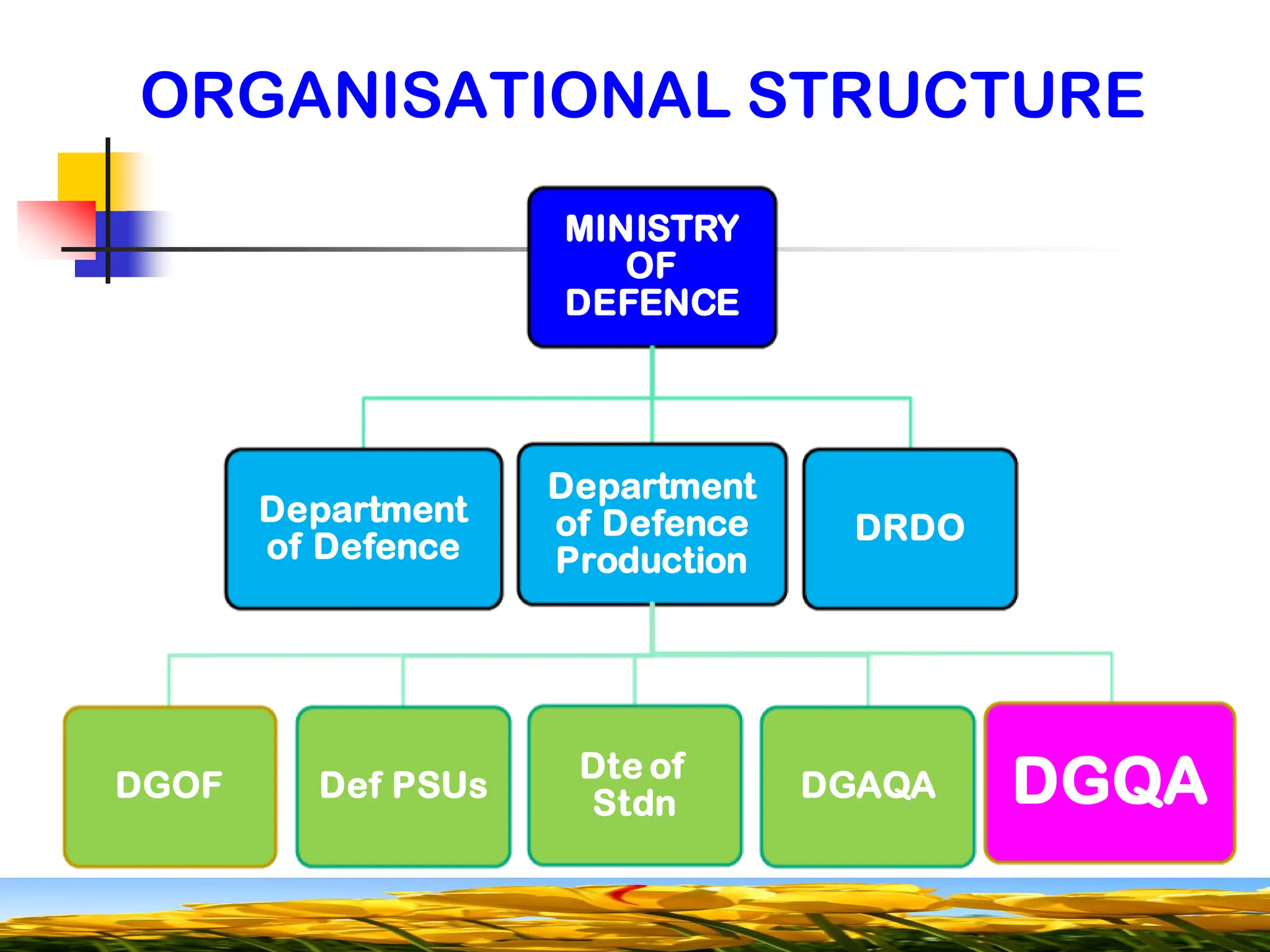 ORGANISATIONAL STRUCTURE

MINISTRY OF DEFENCE

Department of Defence

Department of Defence Production

DRDO

DGOF

Def PSUs

Dte of Stdn

DGAQA

DGQA